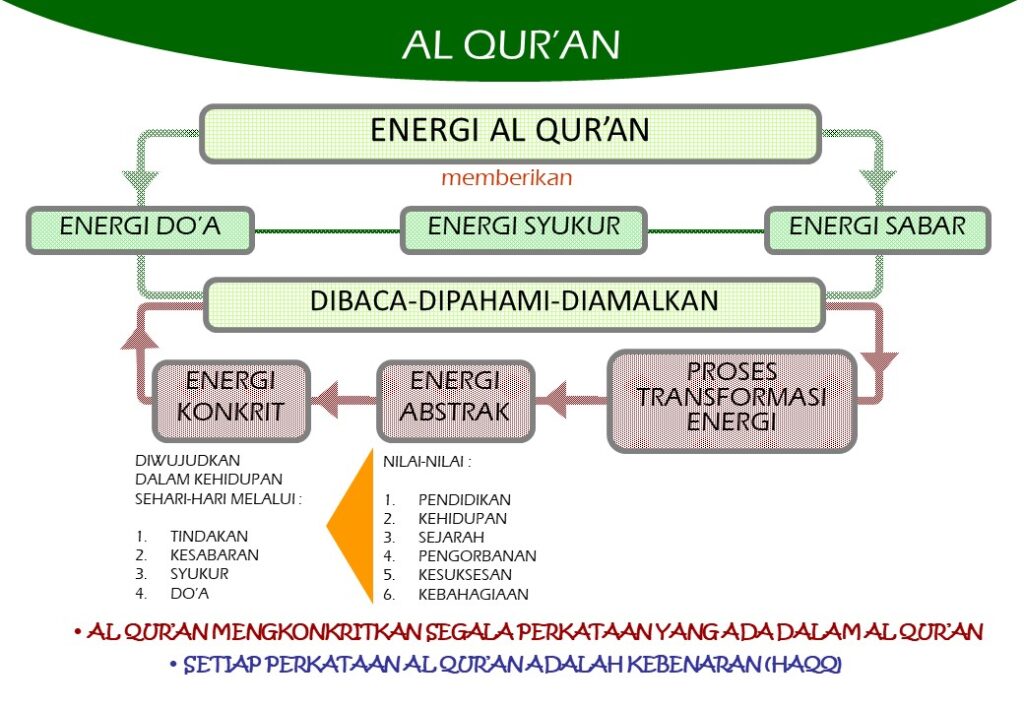 AL QUR'AN

ENERGI AL QUR'AN

memberikan

ENERGI DO'A

ENERGI SYUKUR

ENERGI SABAR

DIBACA-DIPAHAMI-DIAMALKAN

ENERGI KONKRIT

ENERGI ABSTRAK

PROSES TRANSFORMASI ENERGI

DIWUJUDKAN DALAM KEHIDUPAN SEHARI-HARI MELALUI :

1. TINDAKAN
2. KESABARAN
3. SYUKUR
4. DO'A

NILAI-NILAI :

1. PENDIDIKAN
2. KEHIDUPAN
3. SEJARAH
4. PENGORBANAN
5. KESUKSESAN
6. KEBAHAGIAAN

• AL QUR'AN MENGKONKRITKAN SEGALA PERKATAAN YANG ADA DALAM AL QUR'AN

• SETIAP PERKATAAN AL QUR'AN ADALAH KEBENARAN (HAQQ)